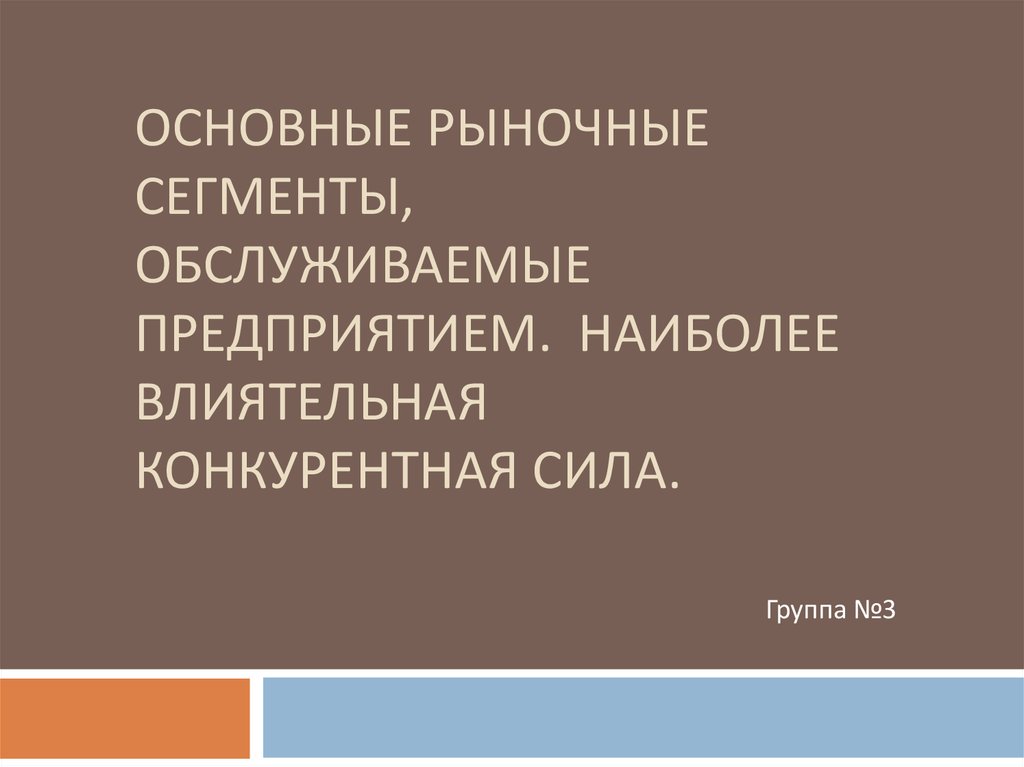 ОСНОВНЫЕ РЫНОЧНЫЕ СЕГМЕНТЫ, ОБСЛУЖИВАЕМЫЕ ПРЕДПРИЯТИЕМ. НАИБОЛЕЕ ВЛИЯТЕЛЬНАЯ КОНКУРЕНТНАЯ СИЛА.

Группа №3